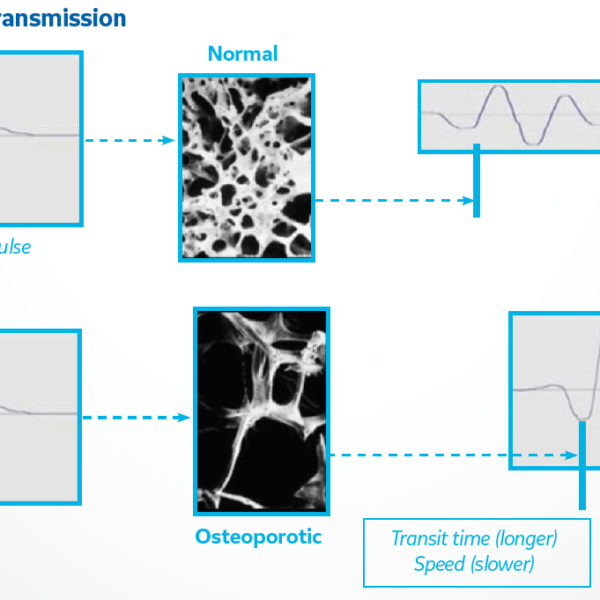 ransmission

Normal

ulse

Osteoporotic

Transit time (longer)
Speed (slower)